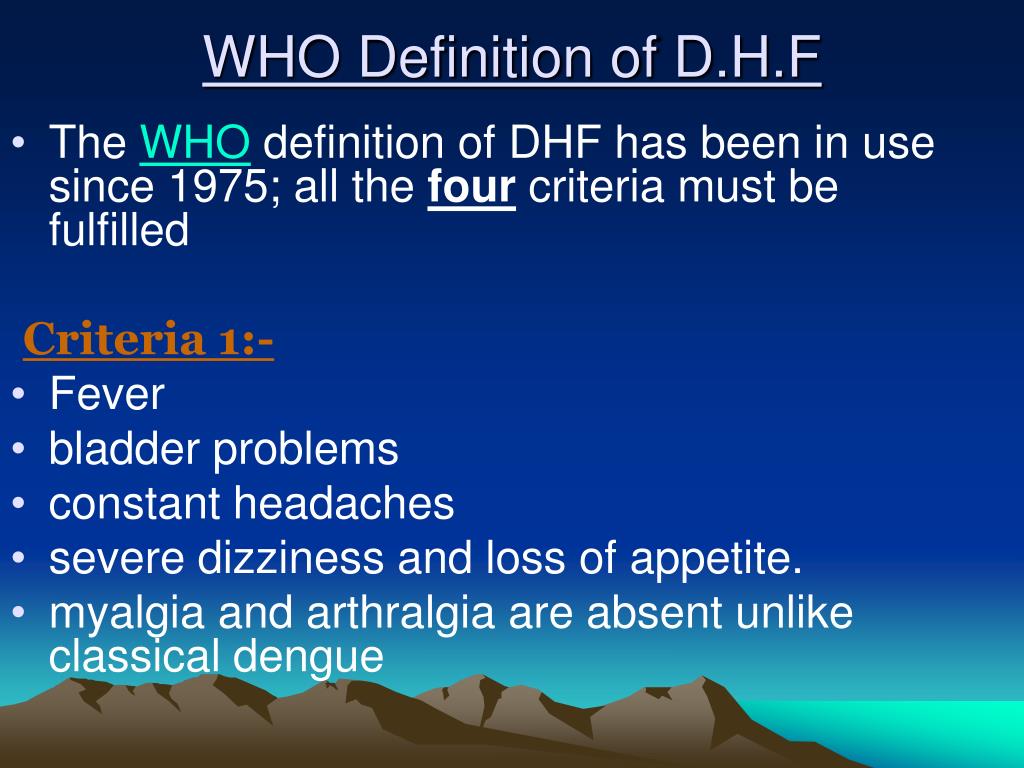 WHO Definition of D.H.F

• The WHO definition of DHF has been in use since 1975; all the four criteria must be fulfilled

Criteria 1:-
• Fever
• bladder problems
• constant headaches
• severe dizziness and loss of appetite.
• myalgia and arthralgia are absent unlike classical dengue